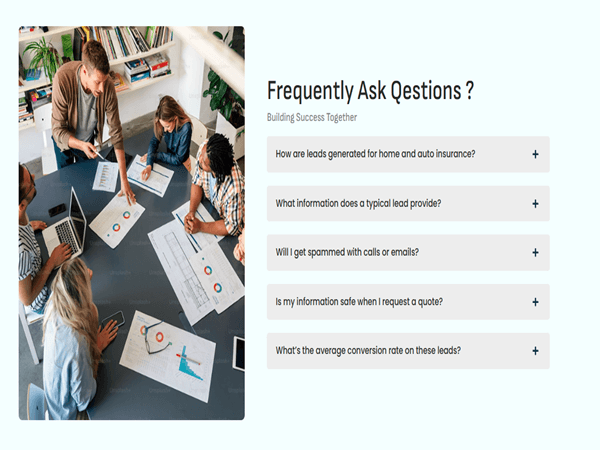 Frequently Ask Qestions ?

Building Success Together

How are leads generated for home and auto insurance? +

What information does a typical lead provide? +

Will I get spammed with calls or emails? +

Is my information safe when I request a quote? +

What's the average conversion rate on these leads? +